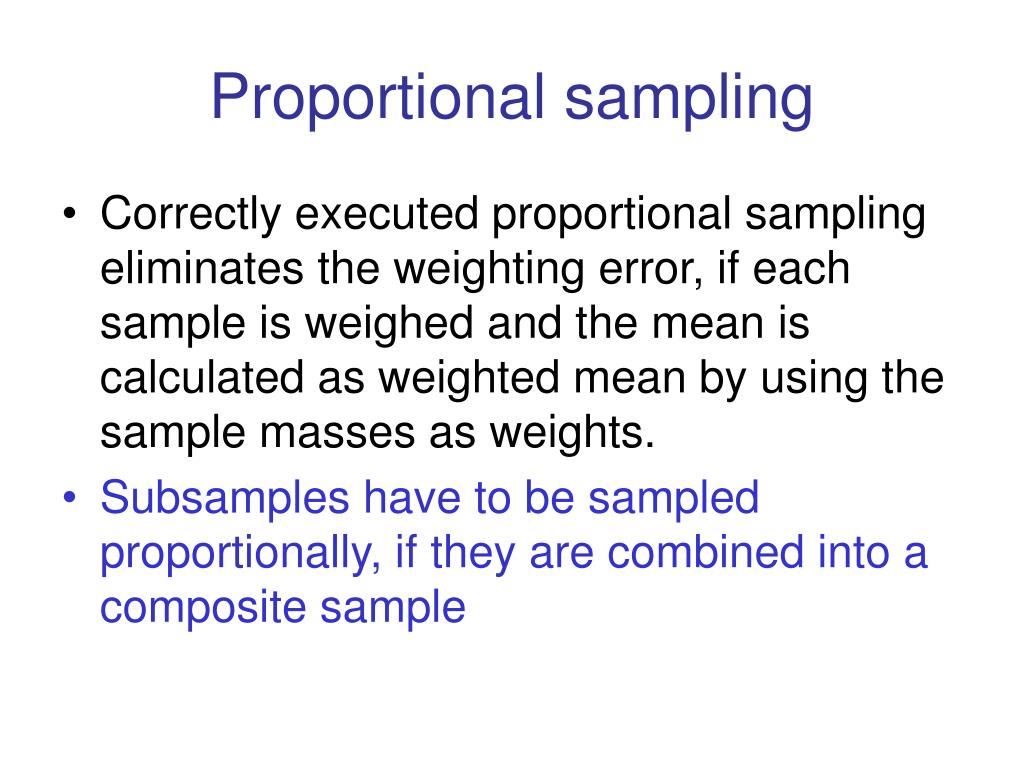 Proportional sampling

• Correctly executed proportional sampling eliminates the weighting error, if each sample is weighed and the mean is calculated as weighted mean by using the sample masses as weights.

• Subsamples have to be sampled proportionally, if they are combined into a composite sample